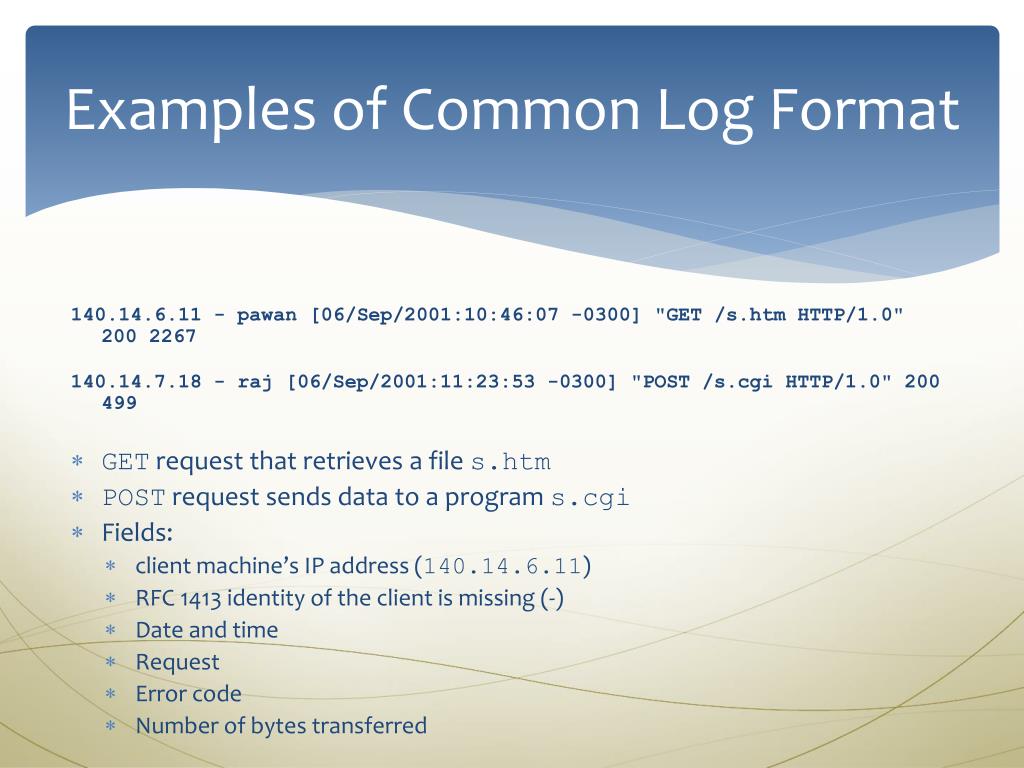 Examples of Common Log Format

140.14.6.11 - pawan [06/Sep/2001:10:46:07 -0300] "GET /s.htm HTTP/1.0" 200 2267

140.14.7.18 - raj [06/Sep/2001:11:23:53 -0300] "POST /s.cgi HTTP/1.0" 200 499

* GET request that retrieves a file s.htm
* POST request sends data to a program s.cgi
* Fields:
  * client machine's IP address (140.14.6.11)
  * RFC 1413 identity of the client is missing (-)
  * Date and time
  * Request
  * Error code
  * Number of bytes transferred